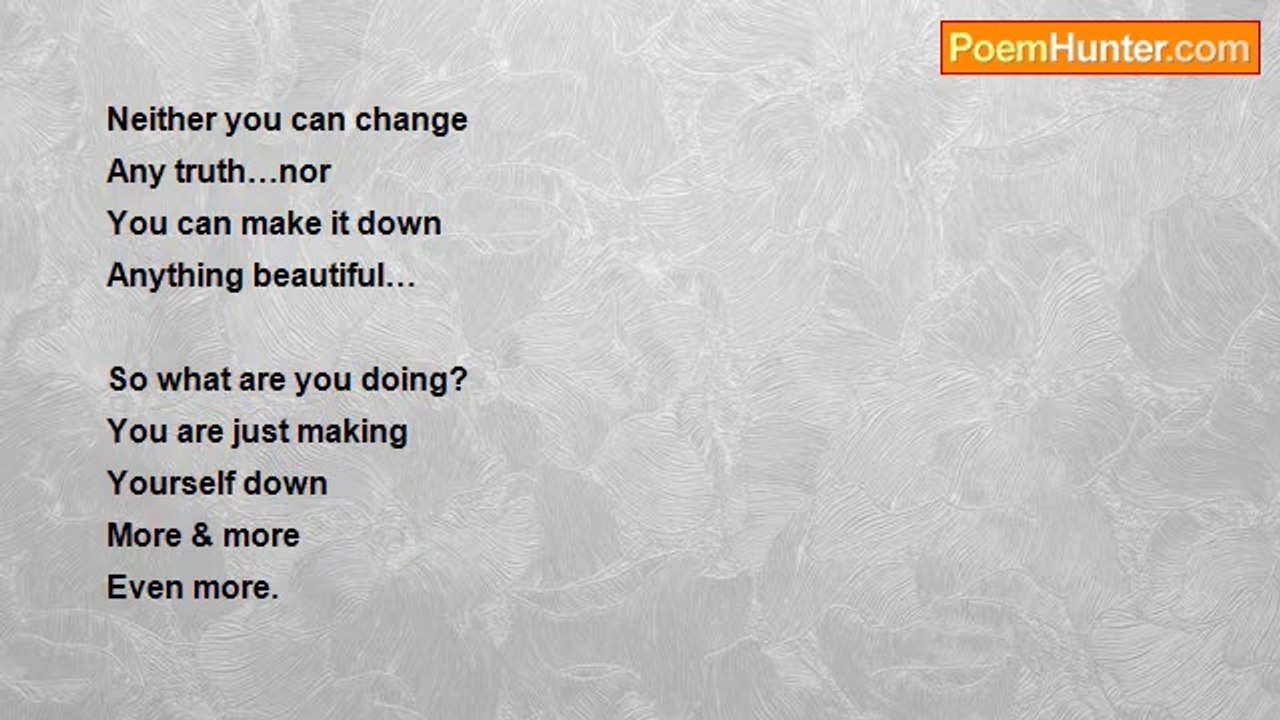 PoemHunter.com

Neither you can change
Any truth…nor
You can make it down
Anything beautiful…

So what are you doing?
You are just making
Yourself down
More & more
Even more.